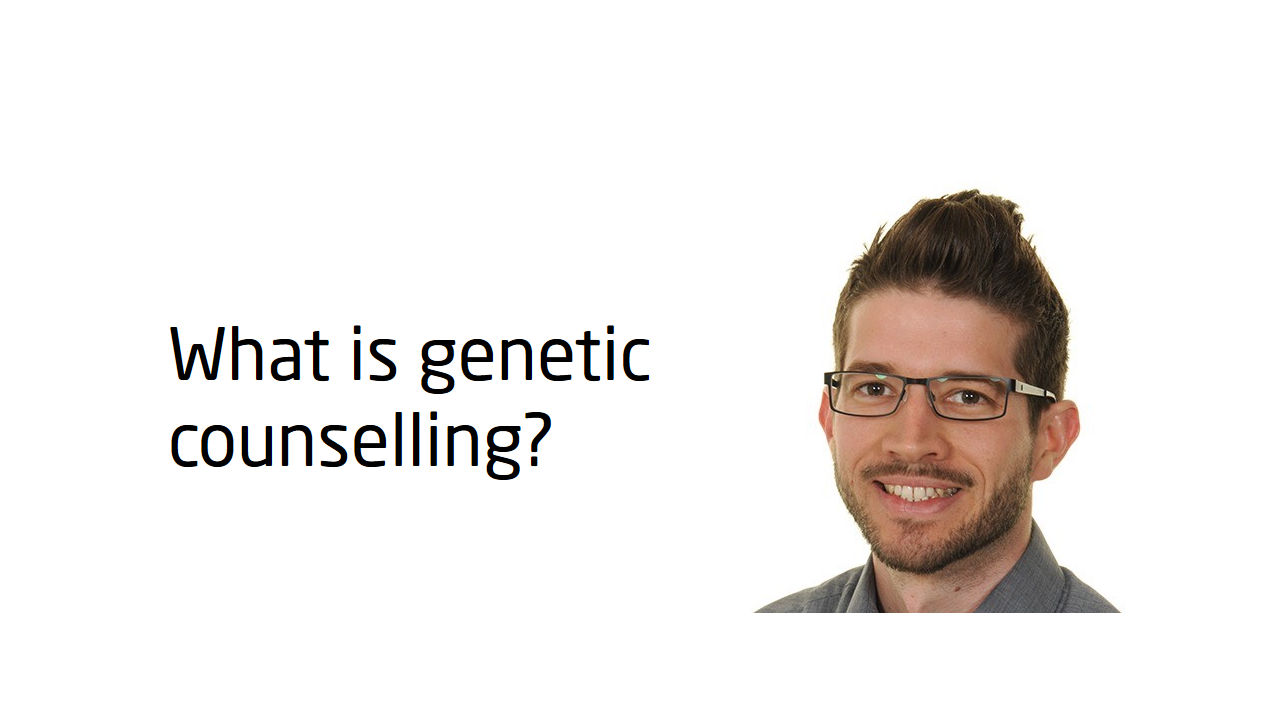 What is genetic counselling?